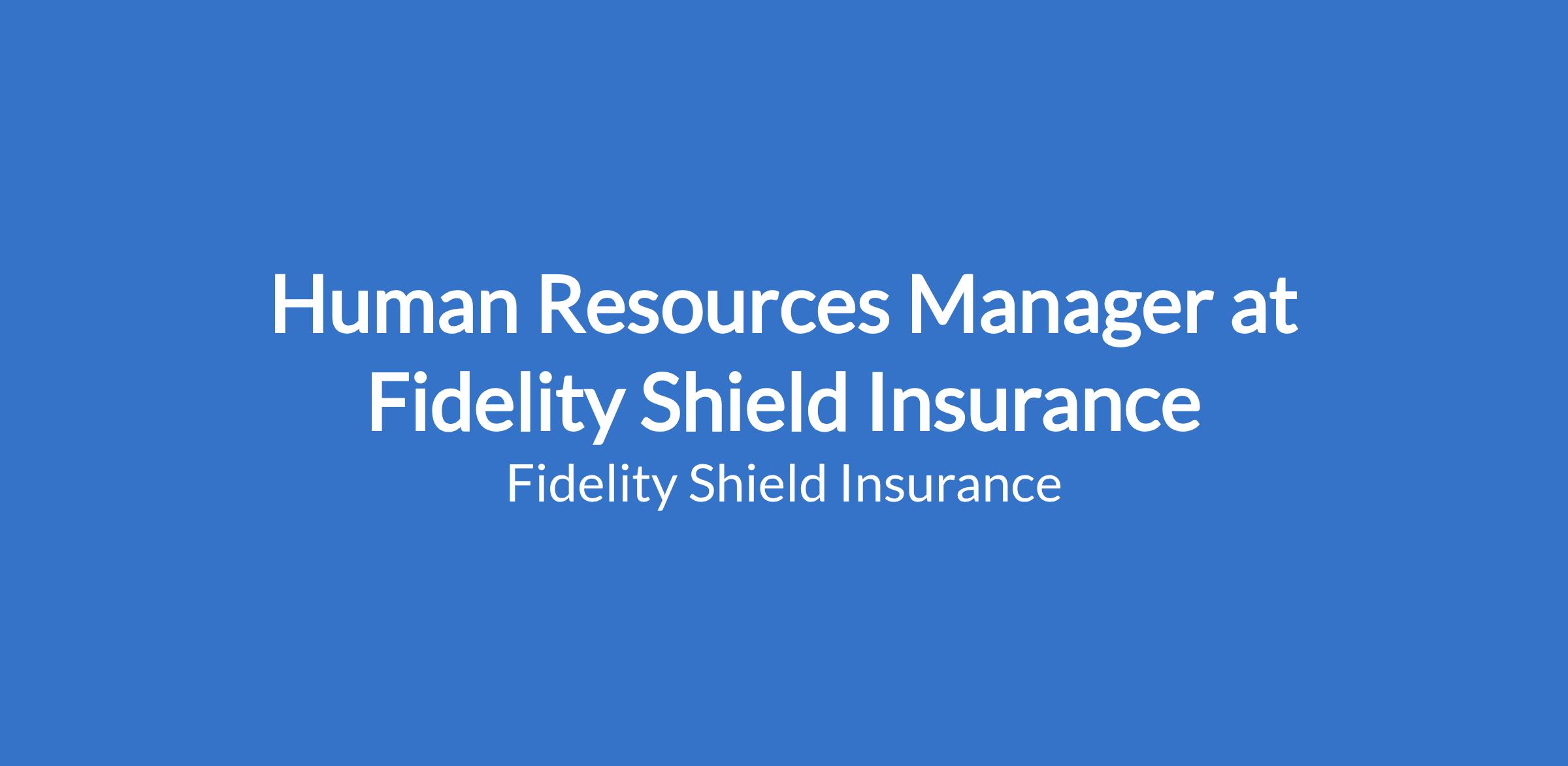 Human Resources Manager at Fidelity Shield Insurance

Fidelity Shield Insurance